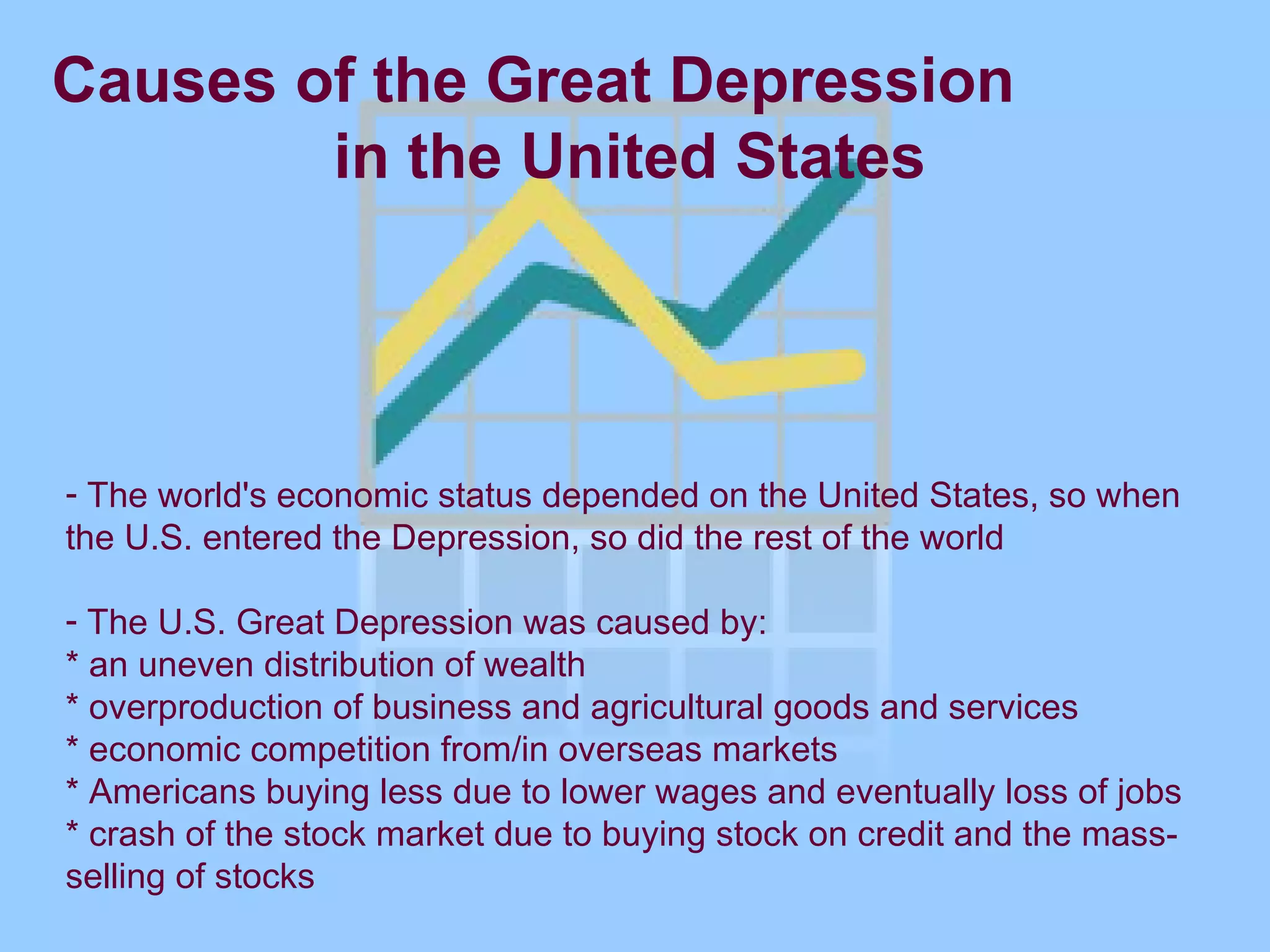 Causes of the Great Depression in the United States

- The world's economic status depended on the United States, so when the U.S. entered the Depression, so did the rest of the world

- The U.S. Great Depression was caused by:
* an uneven distribution of wealth
* overproduction of business and agricultural goods and services
* economic competition from/in overseas markets
* Americans buying less due to lower wages and eventually loss of jobs
* crash of the stock market due to buying stock on credit and the mass-selling of stocks